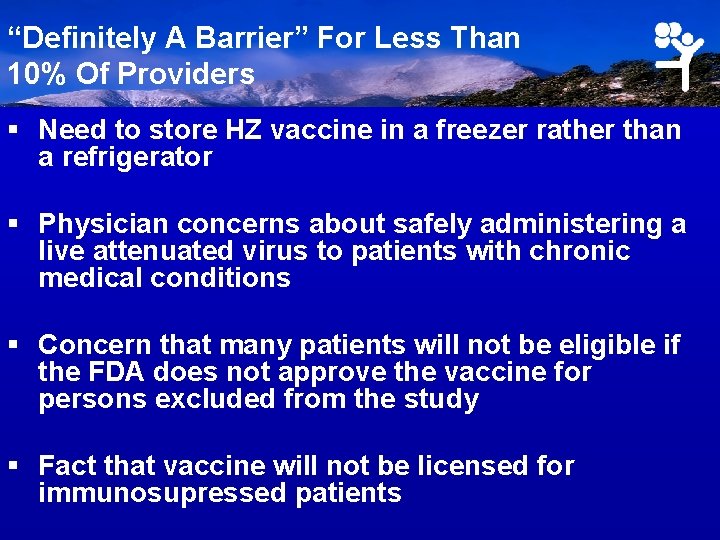 “Definitely A Barrier” For Less Than 10% Of Providers

▪ Need to store HZ vaccine in a freezer rather than a refrigerator

▪ Physician concerns about safely administering a live attenuated virus to patients with chronic medical conditions

▪ Concern that many patients will not be eligible if the FDA does not approve the vaccine for persons excluded from the study

▪ Fact that vaccine will not be licensed for immunosupressed patients